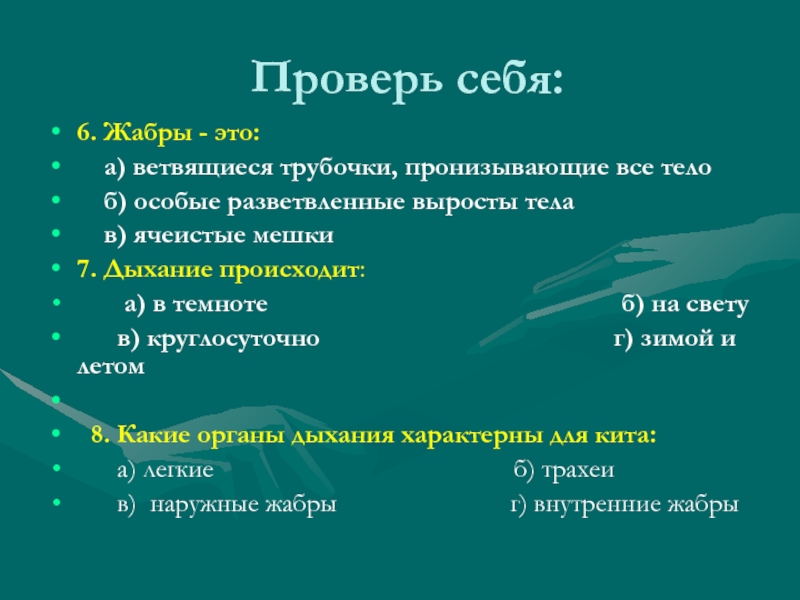 Проверь себя:

6. Жабры - это:

а) ветвящиеся трубочки, пронизывающие все тело

б) особые разветвленные выросты тела

в) ячеистые мешки

7. Дыхание происходит:

а) в темноте б) на свету

в) круглосуточно г) зимой и летом

8. Какие органы дыхания характерны для кита:

а) легкие б) трахеи

в) наружные жабры г) внутренние жабры